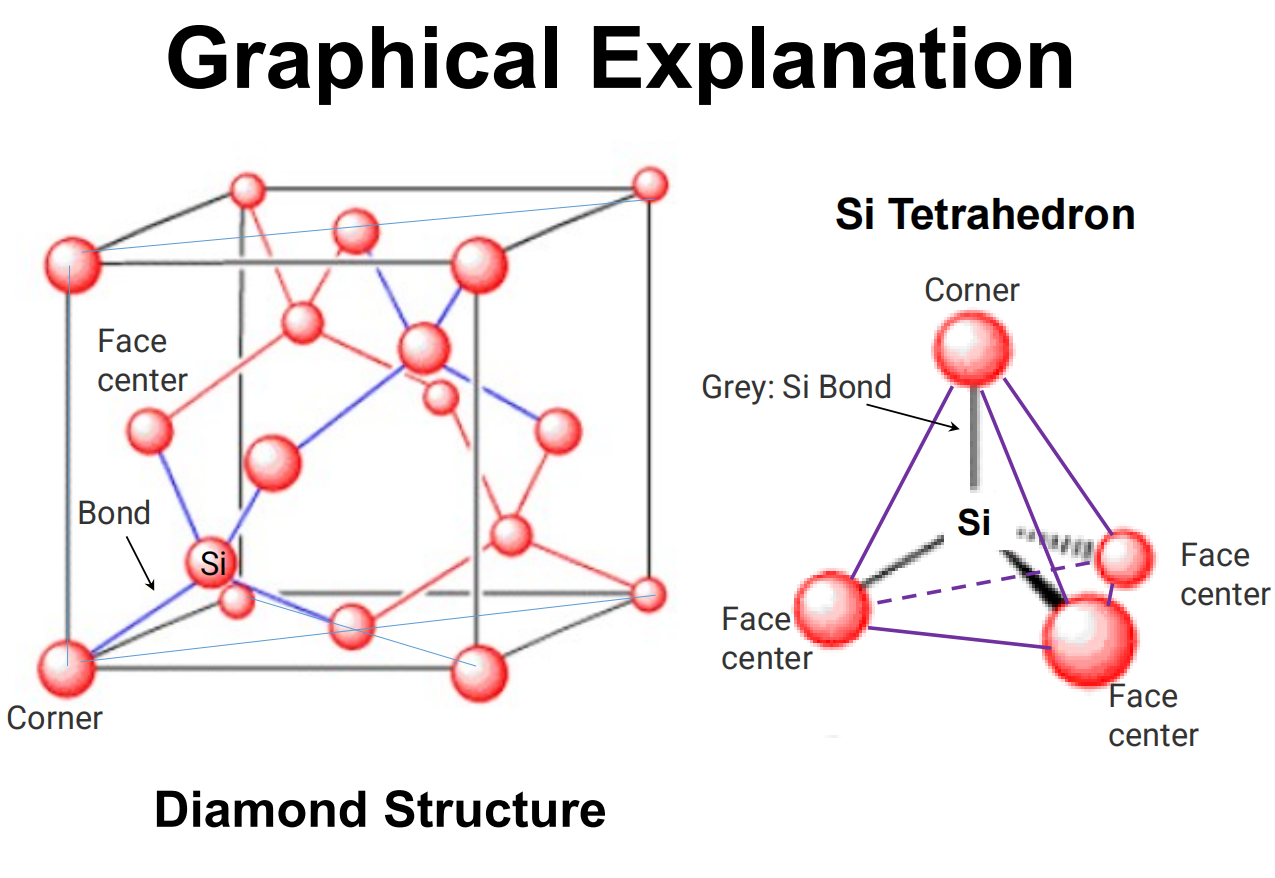 Graphical Explanation

Face center

Bond

Si

Corner

Diamond Structure

Si Tetrahedron

Corner

Grey: Si Bond

Si

Face center

Face center

Face center